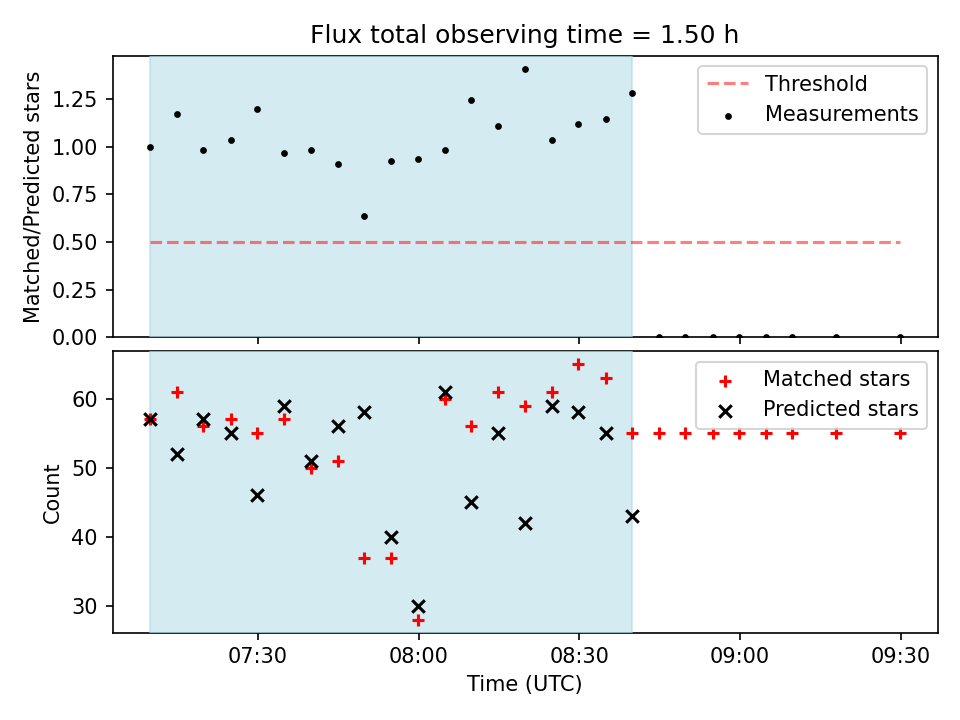 Flux total observing time = 1.50 h

Matched/Predicted stars

1.25
1.00
0.75
0.50
0.25
0.00

Threshold
Measurements

Count

60
50
40
30

Matched stars
Predicted stars

07:30
08:00
08:30
09:00
09:30

Time (UTC)